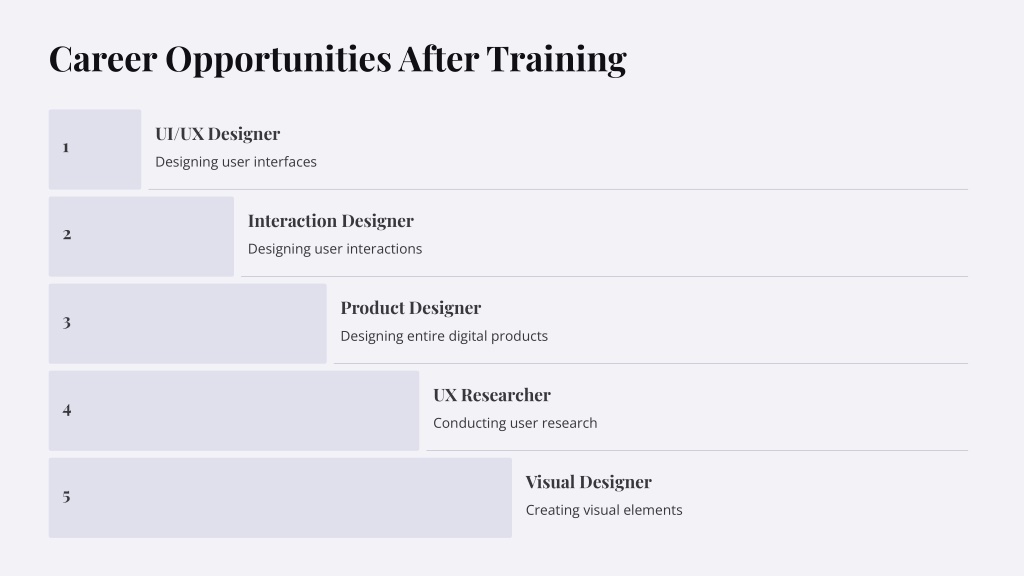 Career Opportunities After Training

1

UI/UX Designer

Designing user interfaces

2

Interaction Designer

Designing user interactions

3

Product Designer

Designing entire digital products

4

UX Researcher

Conducting user research

5

Visual Designer

Creating visual elements